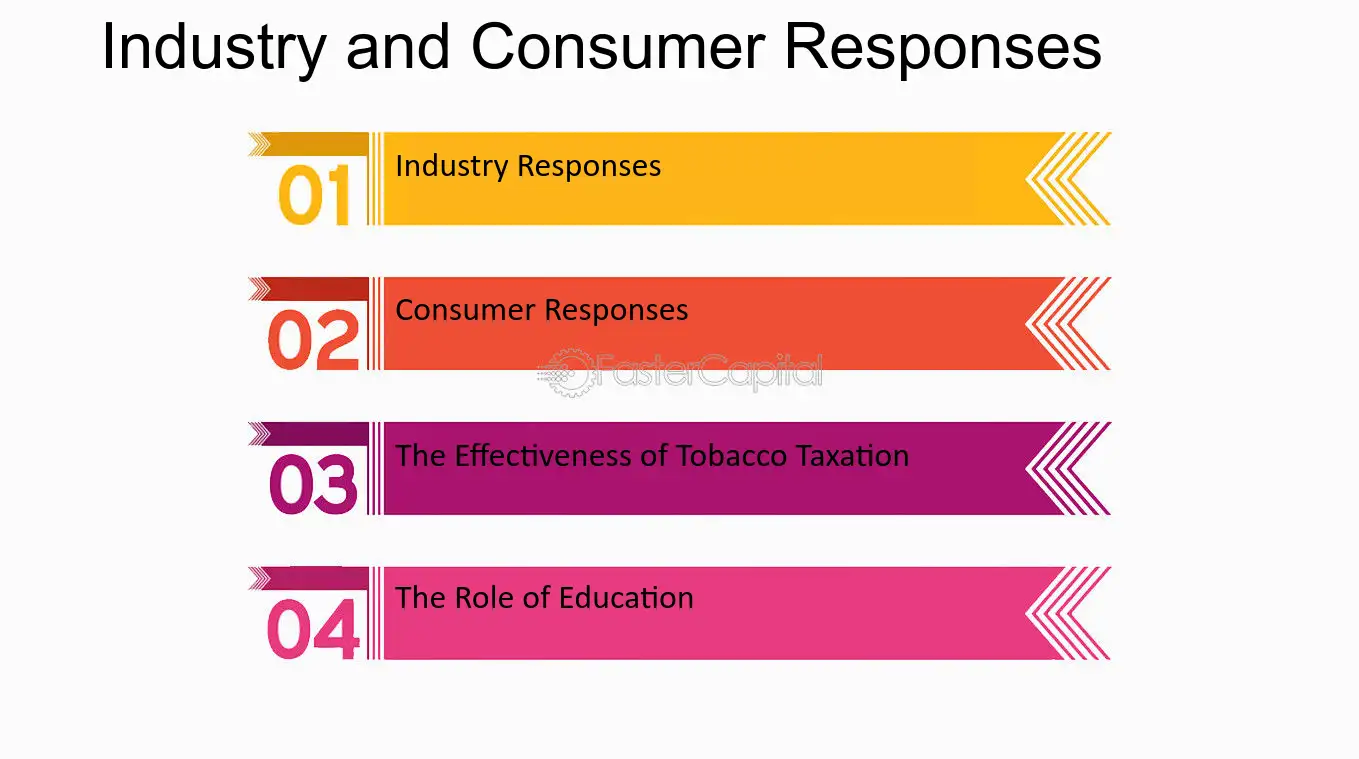 Industry and Consumer Responses

01
Industry Responses

02
Consumer Responses

03
The Effectiveness of Tobacco Taxation

04
The Role of Education

FasterCapital